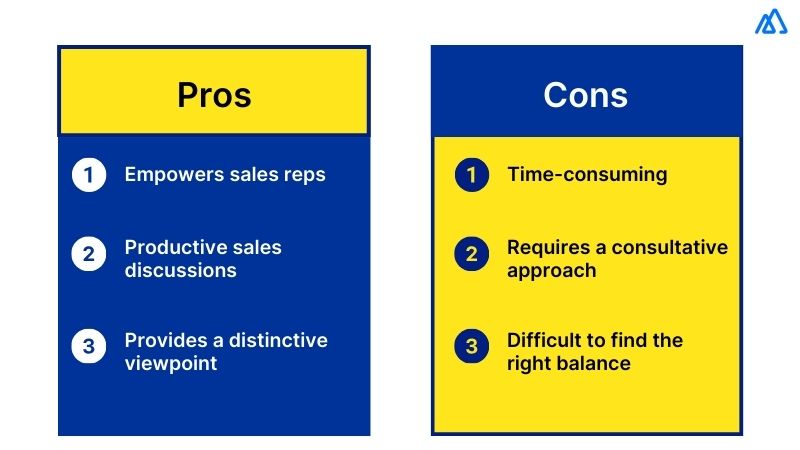 Pros

1 Empowers sales reps

2 Productive sales discussions

3 Provides a distinctive viewpoint

Cons

1 Time-consuming

2 Requires a consultative approach

3 Difficult to find the right balance